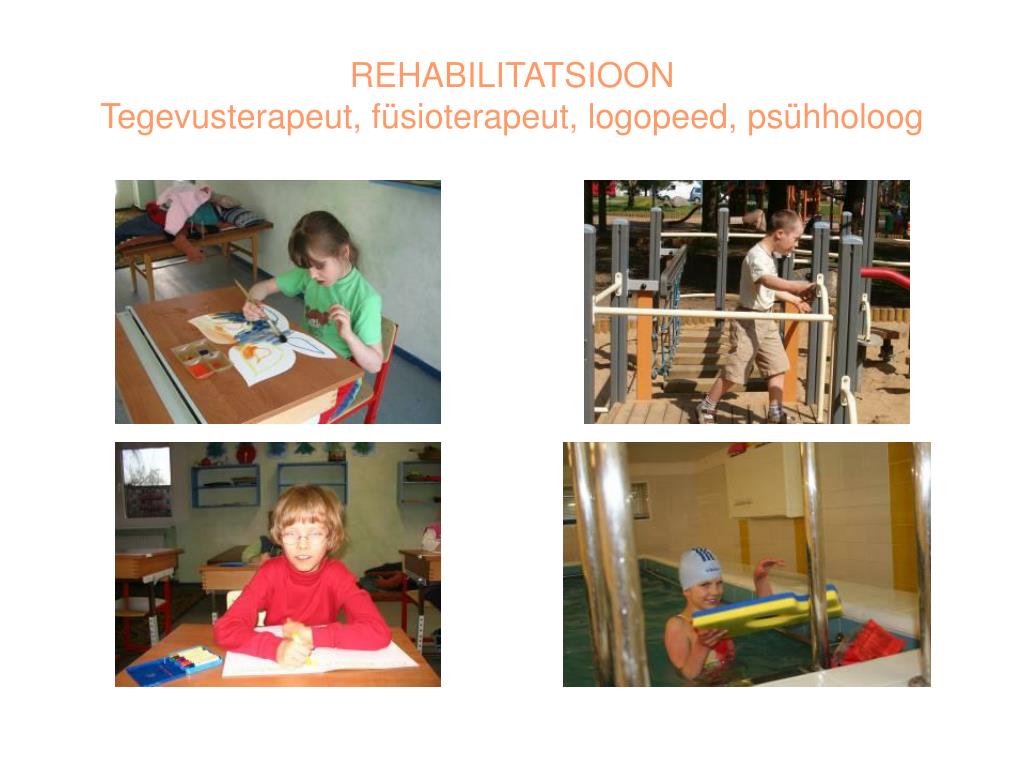 REHABILITATSIOON
Tegevusterapeut, füsioterapeut, logopeed, psühholoog